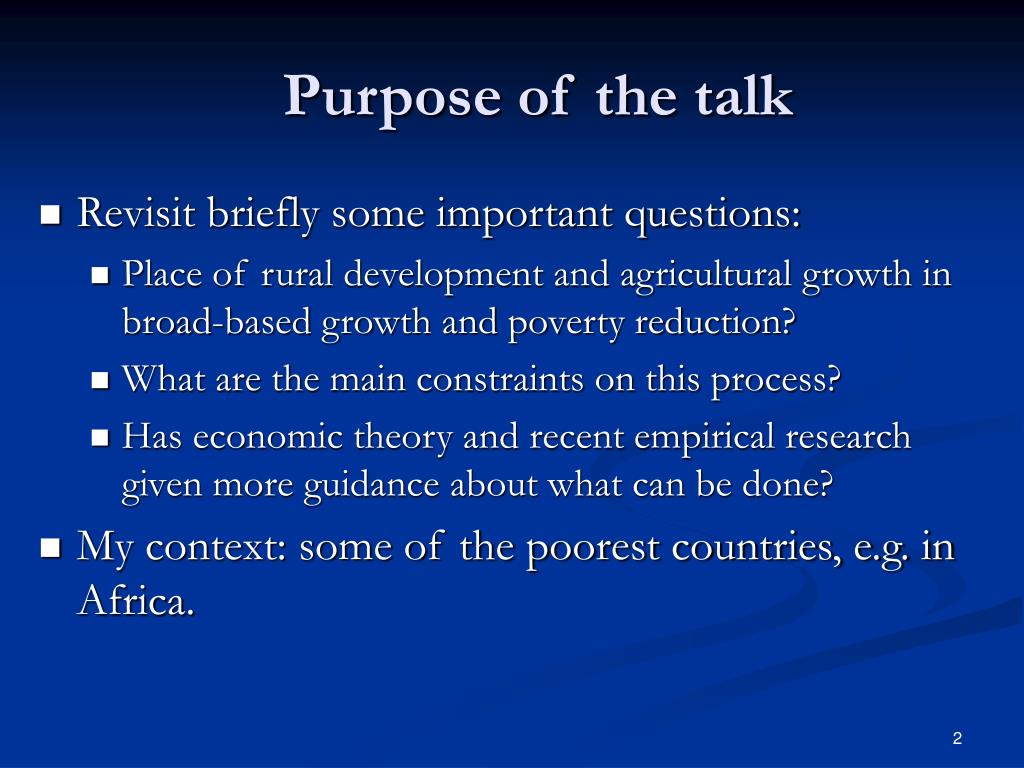 Purpose of the talk

- Revisit briefly some important questions:
  - Place of rural development and agricultural growth in broad-based growth and poverty reduction?
  - What are the main constraints on this process?
  - Has economic theory and recent empirical research given more guidance about what can be done?
- My context: some of the poorest countries, e.g. in Africa.

2